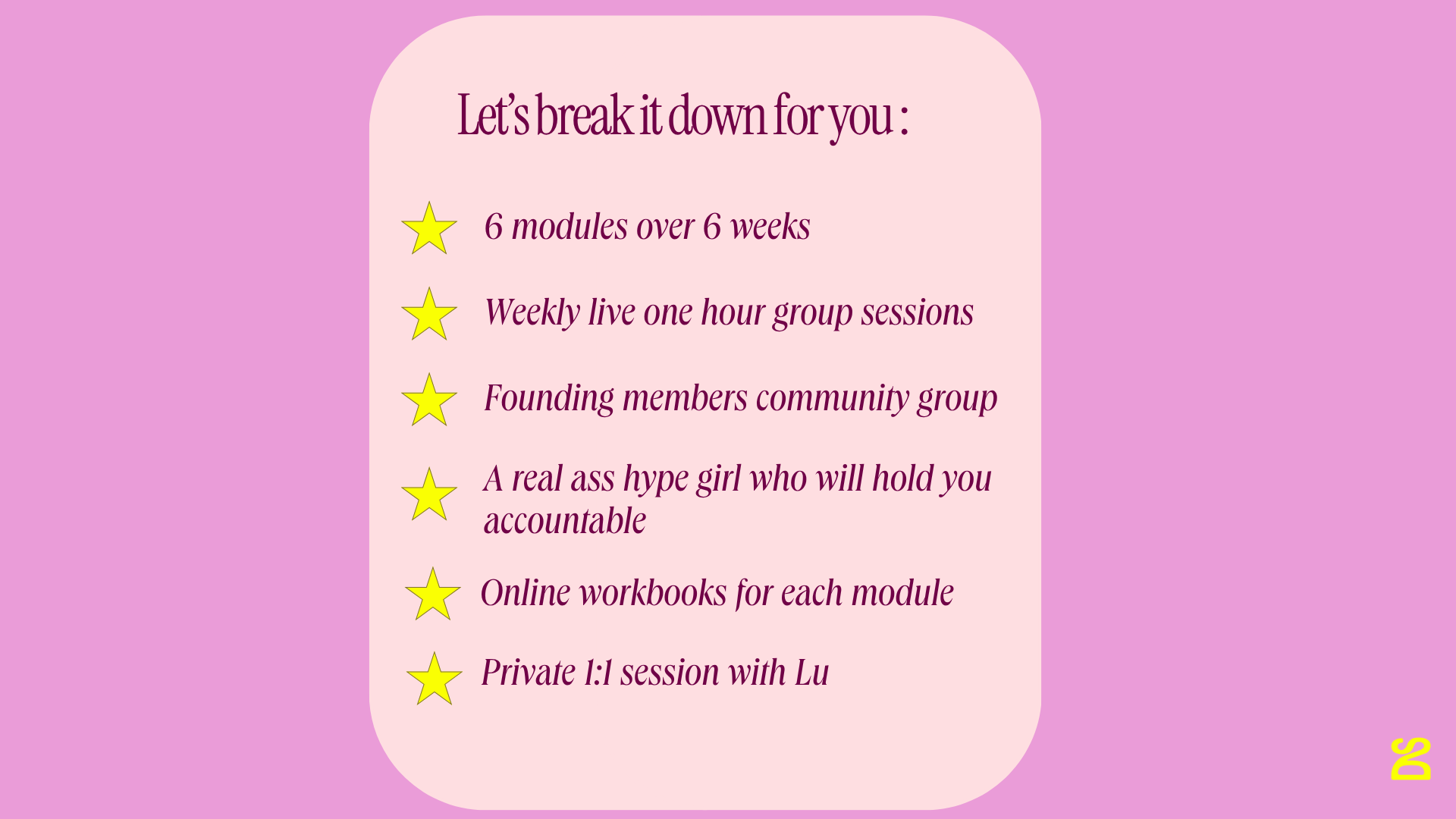 Let's break it down for you :

6 modules over 6 weeks

Weekly live one hour group sessions

Founding members community group

A real ass hype girl who will hold you accountable

Online workbooks for each module

Private 1:1 session with Lu